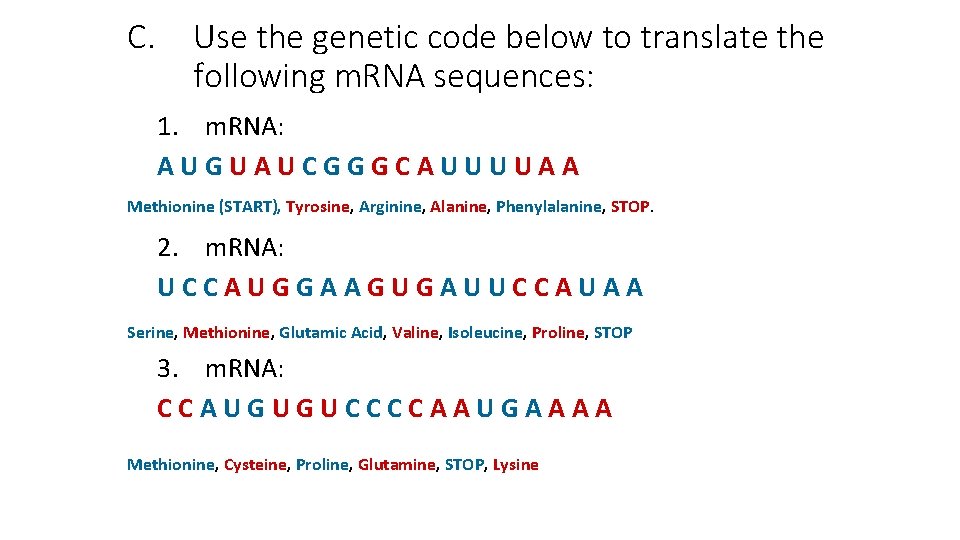 C. Use the genetic code below to translate the following mRNA sequences:

1. mRNA:

A U G U A U C G G G C A U U U U A A

Methionine (START), Tyrosine, Arginine, Alanine, Phenylalanine, STOP.

2. mRNA:

U C C A U G G A A G U G A U U C C A U A A

Serine, Methionine, Glutamic Acid, Valine, Isoleucine, Proline, STOP

3. mRNA:

C C A U G U G U C C C C A A U G A A A A

Methionine, Cysteine, Proline, Glutamine, STOP, Lysine